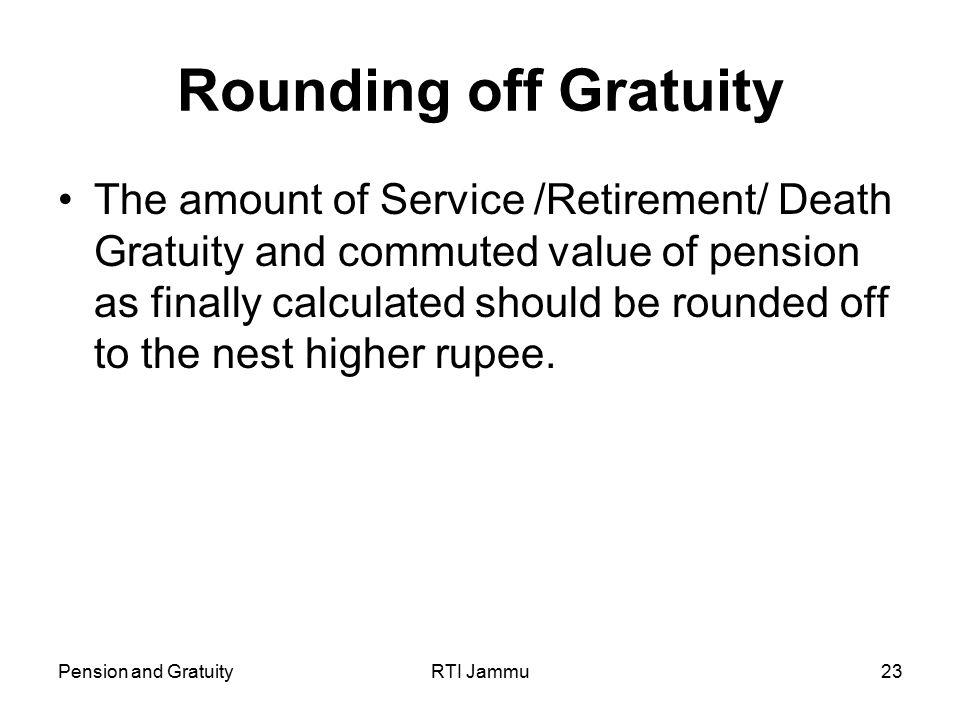 Rounding off Gratuity

• The amount of Service /Retirement/ Death Gratuity and commuted value of pension as finally calculated should be rounded off to the nest higher rupee.

Pension and Gratuity

RTI Jammu

23